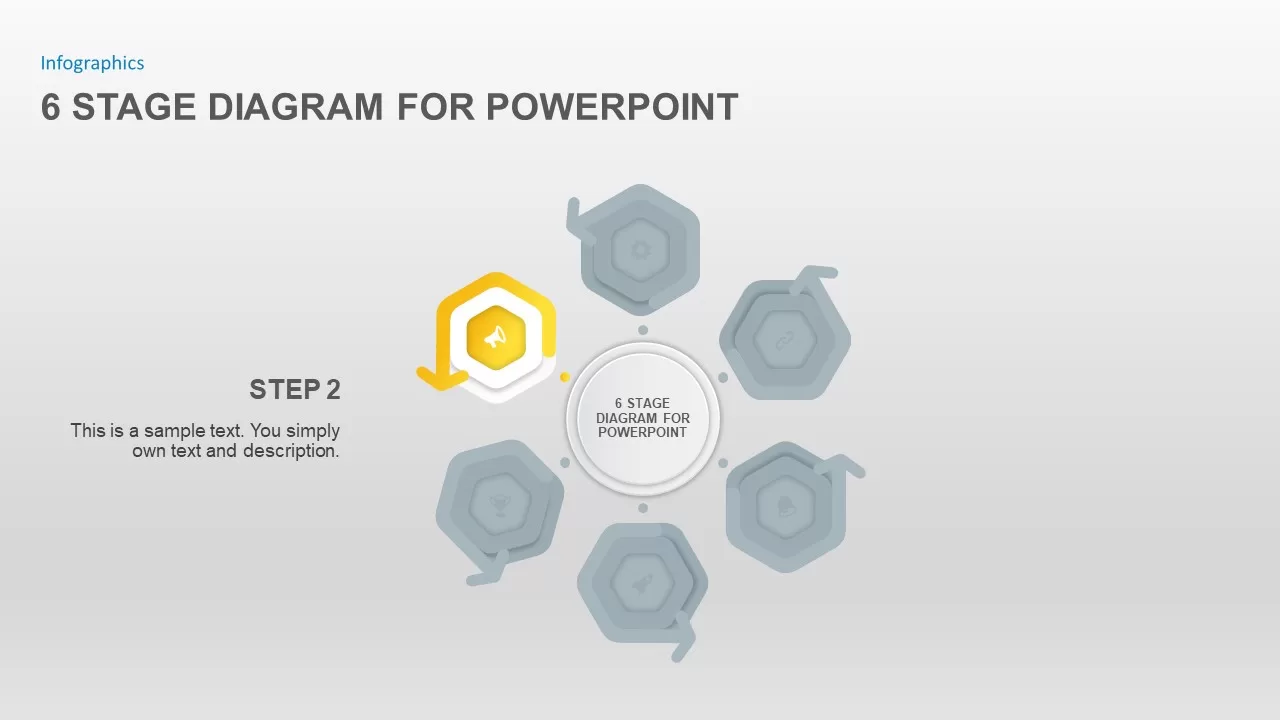 Infographics

6 STAGE DIAGRAM FOR POWERPOINT

STEP 2

This is a sample text. You simply own text and description.

6 STAGE DIAGRAM FOR POWERPOINT